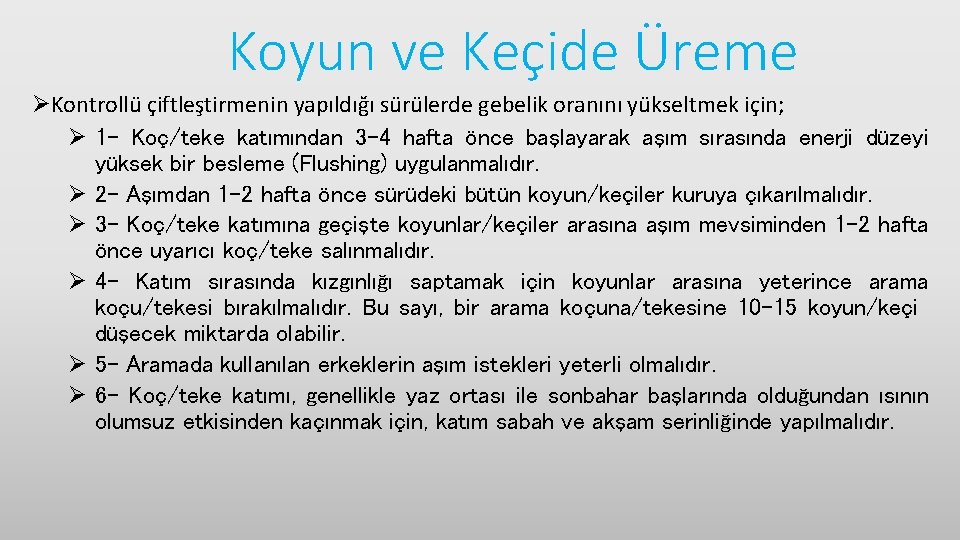 Koyun ve Keçide Üreme

➢Kontrollü çiftleştirmenin yapıldığı sürülerde gebelik oranını yükseltmek için;

➢ 1- Koç/teke katımından 3-4 hafta önce başlayarak aşım sırasında enerji düzeyi yüksek bir besleme (Flushing) uygulanmalıdır.

➢ 2- Aşımdan 1-2 hafta önce sürüdeki bütün koyun/keçiler kuruya çıkarılmalıdır.

➢ 3- Koç/teke katımına geçişte koyunlar/keçiler arasına aşım mevsiminden 1-2 hafta önce uyarıcı koç/teke salınmalıdır.

➢ 4- Katım sırasında kızgınlığı saptamak için koyunlar arasına yeterince arama koçu/tekesi bırakılmalıdır. Bu sayı, bir arama koçuna/tekesine 10-15 koyun/keçi düşecek miktarda olabilir.

➢ 5- Aramada kullanılan erkeklerin aşım istekleri yeterli olmalıdır.

➢ 6- Koç/teke katımı, genellikle yaz ortası ile sonbahar başlarında olduğundan ısının olumsuz etkisinden kaçınmak için, katım sabah ve akşam serinliğinde yapılmalıdır.